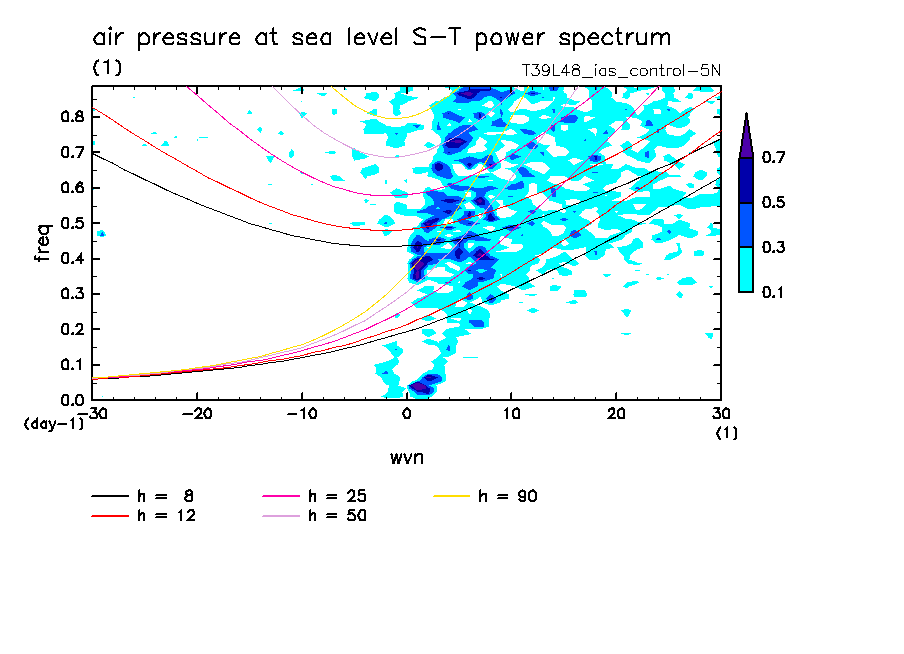 air pressure at sea level S-T power spectrum
(1)
T39L48_ias_control-5N

freq
0.8
0.7
0.6
0.5
0.4
0.3
0.2
0.1
0.0
(day-1)
-30 -20 -10 0 10 20 30
(1)
wvn

0.7
0.5
0.3
0.1

h = 8
h = 12
h = 25
h = 50
h = 90